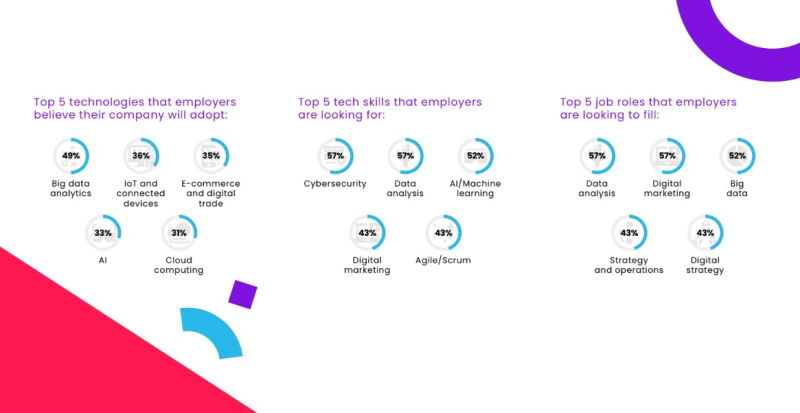 Top 5 technologies that employers believe their company will adopt:

49%
Big data analytics

36%
IoT and connected devices

35%
E-commerce and digital trade

33%
AI

31%
Cloud computing

Top 5 tech skills that employers are looking for:

57%
Cybersecurity

57%
Data analysis

52%
AI/Machine learning

43%
Digital marketing

43%
Agile/Scrum

Top 5 job roles that employers are looking to fill:

57%
Data analysis

57%
Digital marketing

52%
Big data

43%
Strategy and operations

43%
Digital strategy